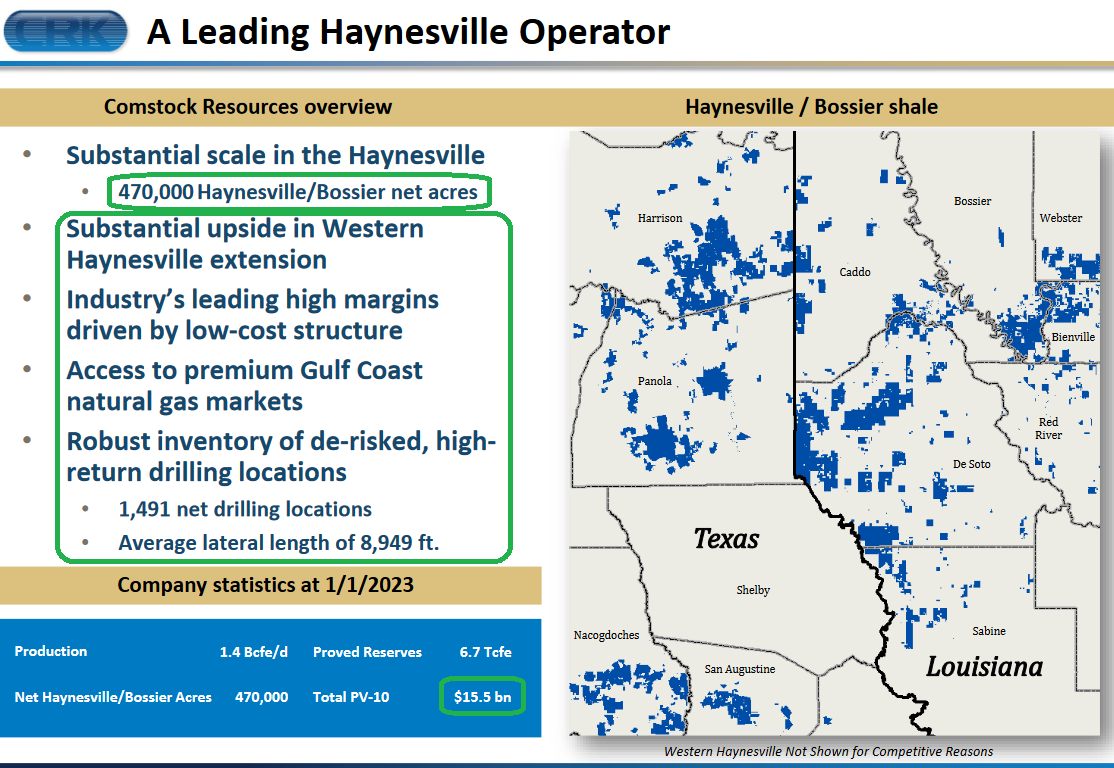 CRK A Leading Haynesville Operator

Comstock Resources overview

• Substantial scale in the Haynesville
  • 470,000 Haynesville/Bossier net acres
• Substantial upside in Western Haynesville extension
• Industry's leading high margins driven by low-cost structure
• Access to premium Gulf Coast natural gas markets
• Robust inventory of de-risked, high-return drilling locations
  • 1,491 net drilling locations
  • Average lateral length of 8,949 ft.

Company statistics at 1/1/2023

| Production | 1.4 Bcfe/d | Proved Reserves | 6.7 Tcfe |
|---|---|---|---|
| Net Haynesville/Bossier Acres | 470,000 | Total PV-10 | $15.5 bn |

Haynesville / Bossier shale

Harrison
Bossier
Webster
Caddo
Bienville
Panola
Red River
De Soto
Texas
Shelby
Nacogdoches
Sabine
San Augustine
Louisiana

Western Haynesville Not Shown for Competitive Reasons